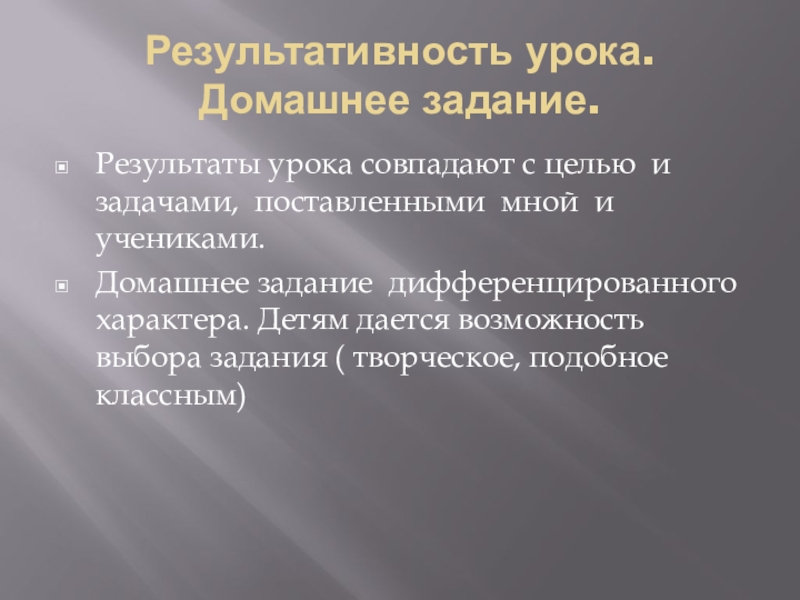 Результативность урока. Домашнее задание.

Результаты урока совпадают с целью и задачами, поставленными мной и учениками.

Домашнее задание дифференцированного характера. Детям дается возможность выбора задания ( творческое, подобное классным)